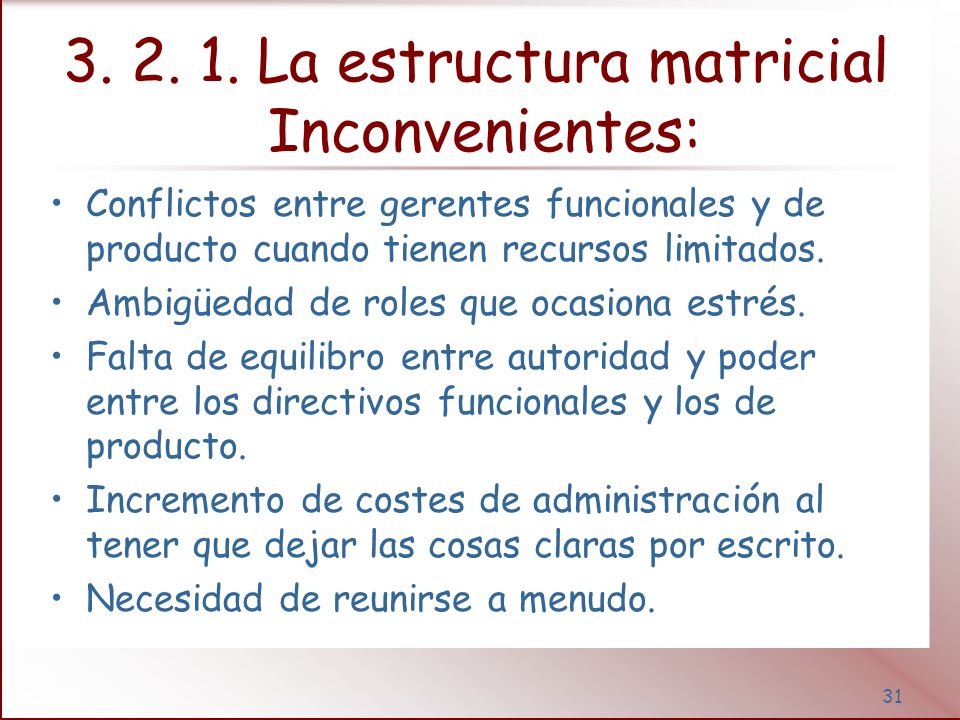 3. 2. 1. La estructura matricial Inconvenientes:

• Conflictos entre gerentes funcionales y de producto cuando tienen recursos limitados.
• Ambigüedad de roles que ocasiona estrés.
• Falta de equilibro entre autoridad y poder entre los directivos funcionales y los de producto.
• Incremento de costes de administración al tener que dejar las cosas claras por escrito.
• Necesidad de reunirse a menudo.

31